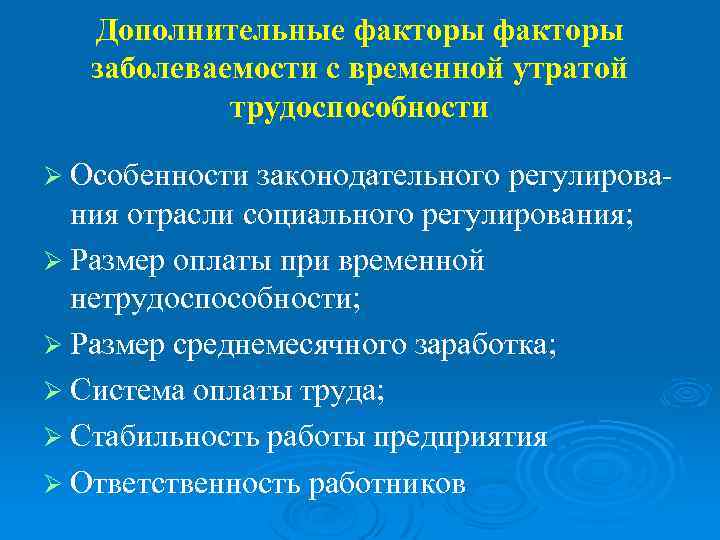 Дополнительные факторы факторы заболеваемости с временной утратой трудоспособности

➢ Особенности законодательного регулирования отрасли социального регулирования;
➢ Размер оплаты при временной нетрудоспособности;
➢ Размер среднемесячного заработка;
➢ Система оплаты труда;
➢ Стабильность работы предприятия
➢ Ответственность работников